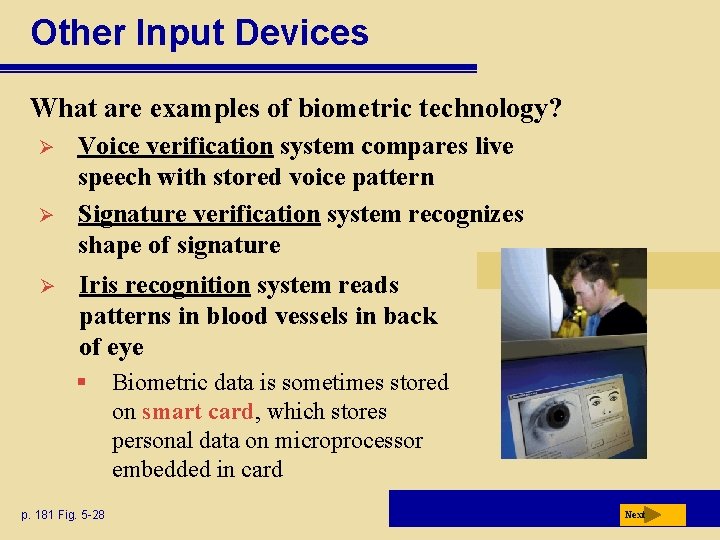 Other Input Devices

What are examples of biometric technology?

➢ Voice verification system compares live speech with stored voice pattern

➢ Signature verification system recognizes shape of signature

➢ Iris recognition system reads patterns in blood vessels in back of eye

▪ Biometric data is sometimes stored on smart card, which stores personal data on microprocessor embedded in card

p. 181 Fig. 5-28

Next